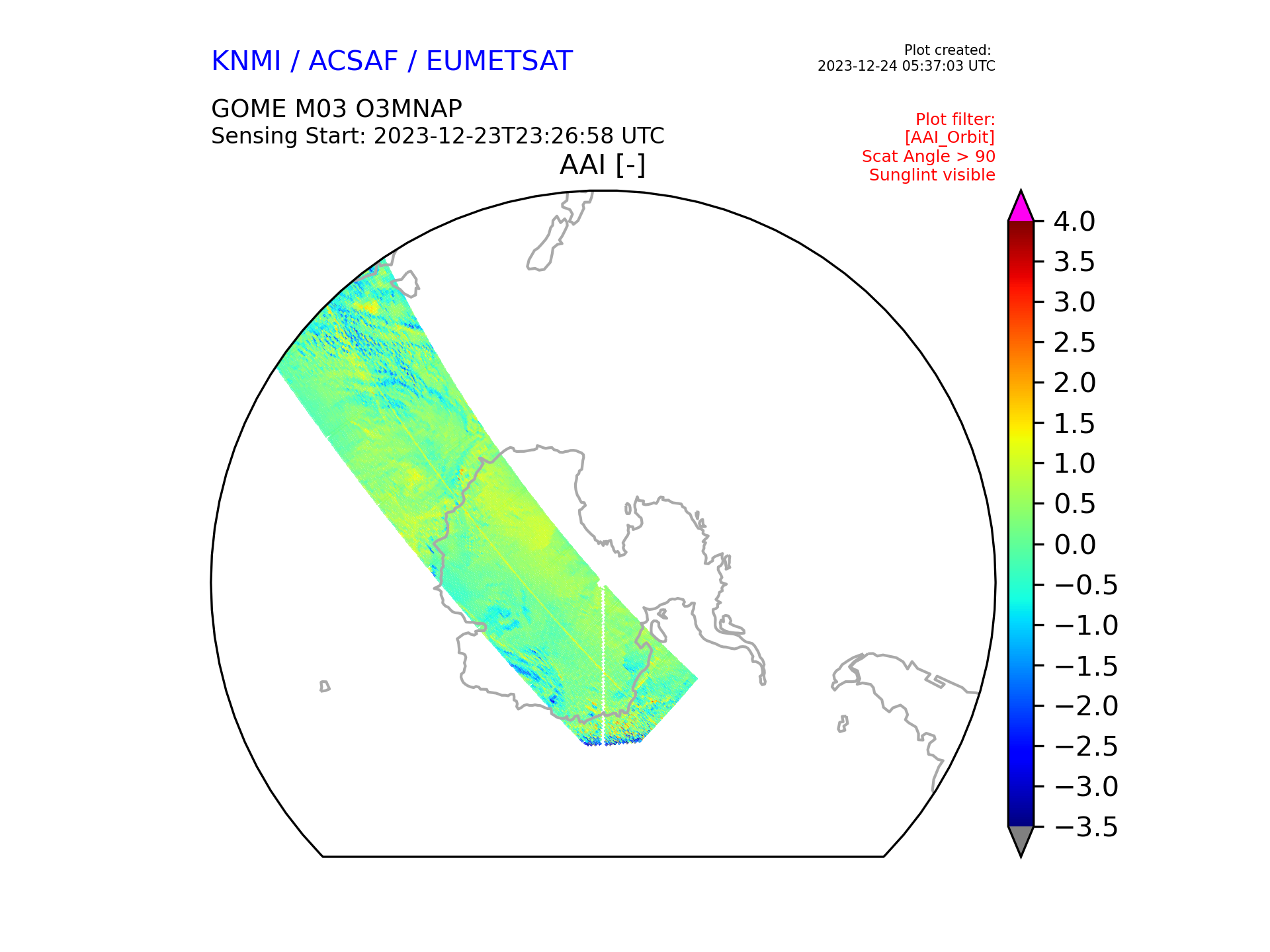 KNMI / ACSAF / EUMETSAT

Plot created:
2023-12-24 05:37:03 UTC

GOME M03 O3MNAP
Sensing Start: 2023-12-23T23:26:58 UTC

Plot filter:
[AAI_Orbit]
Scat Angle > 90
Sunglint visible

AAI [-]

4.0
3.5
3.0
2.5
2.0
1.5
1.0
0.5
0.0
−0.5
−1.0
−1.5
−2.0
−2.5
−3.0
−3.5